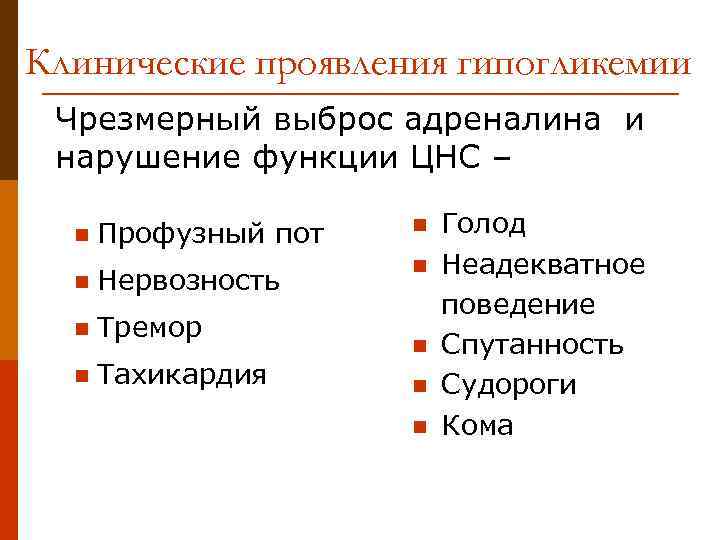 Клинические проявления гипогликемии

Чрезмерный выброс адреналина и нарушение функции ЦНС –

- Профузный пот
- Нервозность
- Тремор
- Тахикардия

- Голод
- Неадекватное поведение
- Спутанность
- Судороги
- Кома